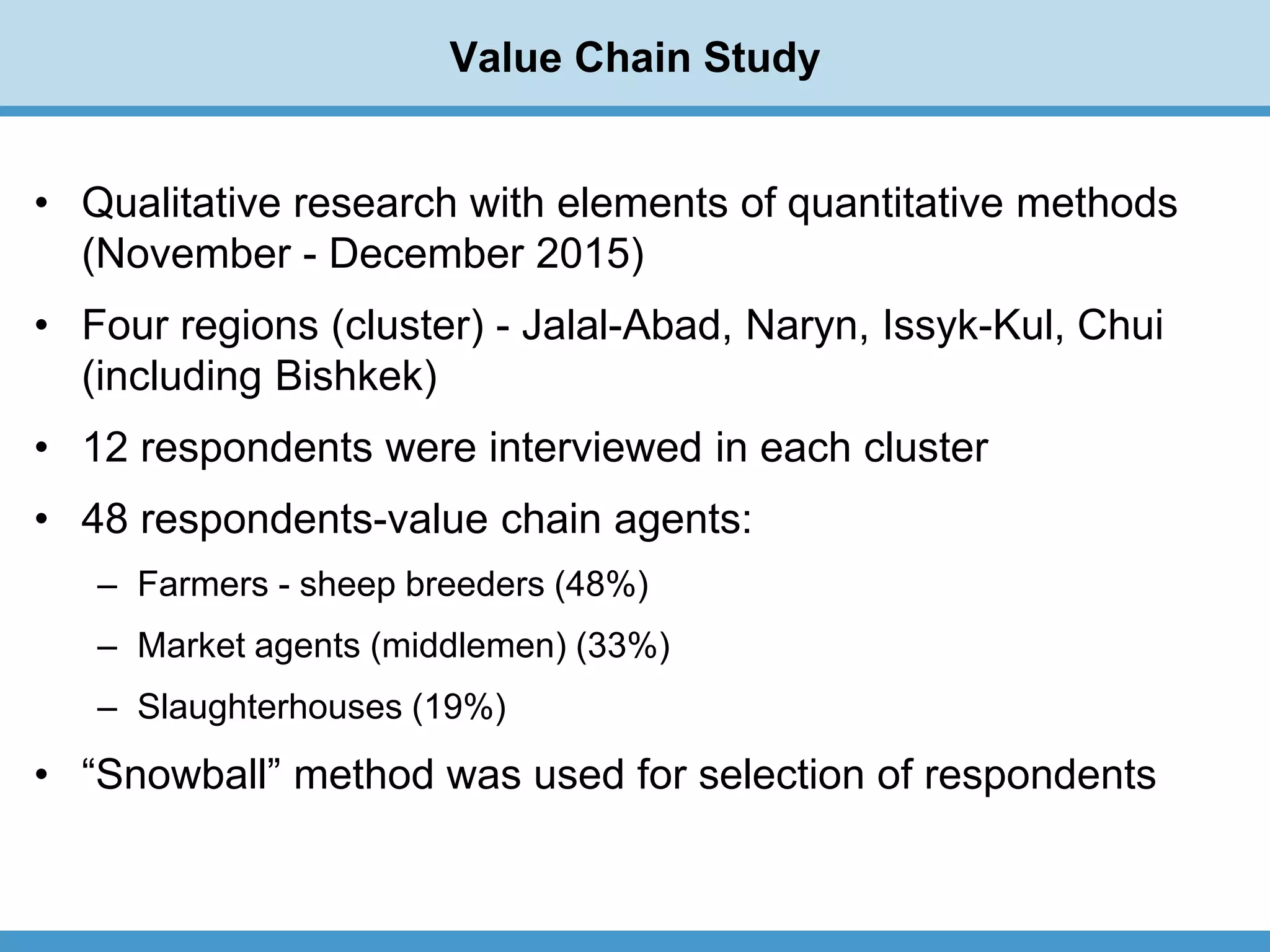 Value Chain Study

• Qualitative research with elements of quantitative methods (November - December 2015)

• Four regions (cluster) - Jalal-Abad, Naryn, Issyk-Kul, Chui (including Bishkek)

• 12 respondents were interviewed in each cluster

• 48 respondents-value chain agents:

– Farmers - sheep breeders (48%)

– Market agents (middlemen) (33%)

– Slaughterhouses (19%)

• “Snowball” method was used for selection of respondents